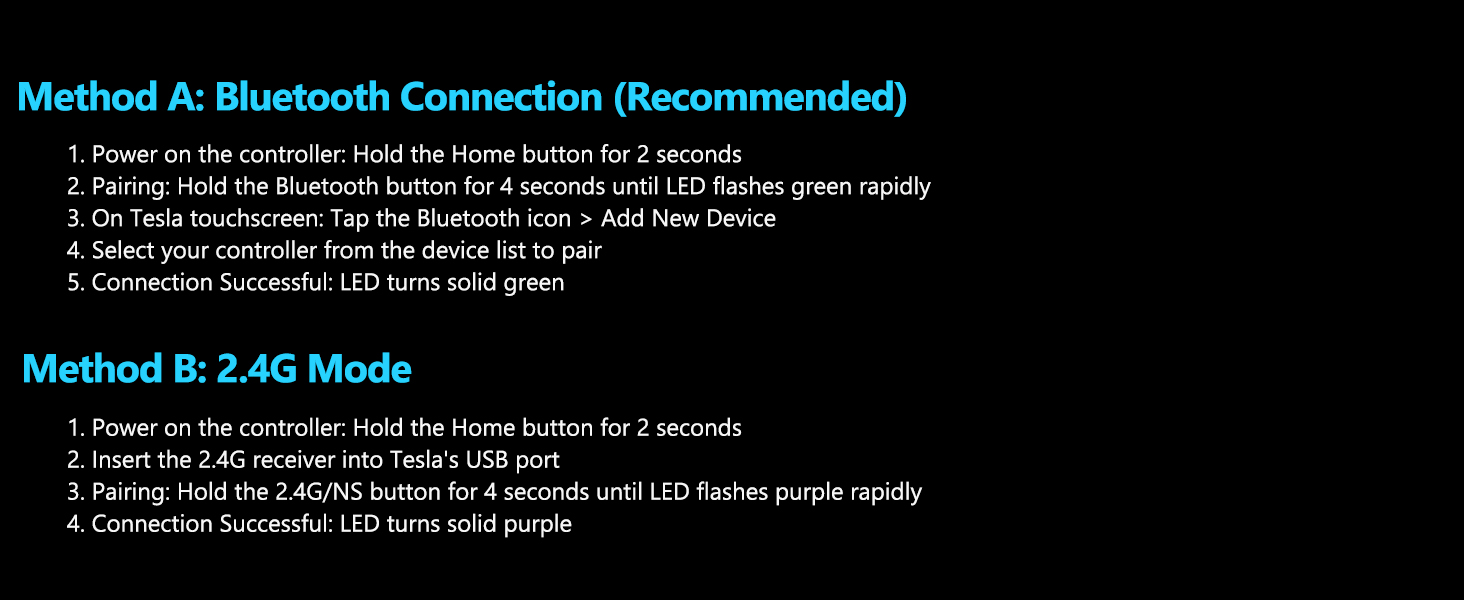 Method A: Bluetooth Connection (Recommended)

1. Power on the controller: Hold the Home button for 2 seconds
2. Pairing: Hold the Bluetooth button for 4 seconds until LED flashes green rapidly
3. On Tesla touchscreen: Tap the Bluetooth icon > Add New Device
4. Select your controller from the device list to pair
5. Connection Successful: LED turns solid green

Method B: 2.4G Mode

1. Power on the controller: Hold the Home button for 2 seconds
2. Insert the 2.4G receiver into Tesla's USB port
3. Pairing: Hold the 2.4G/NS button for 4 seconds until LED flashes purple rapidly
4. Connection Successful: LED turns solid purple